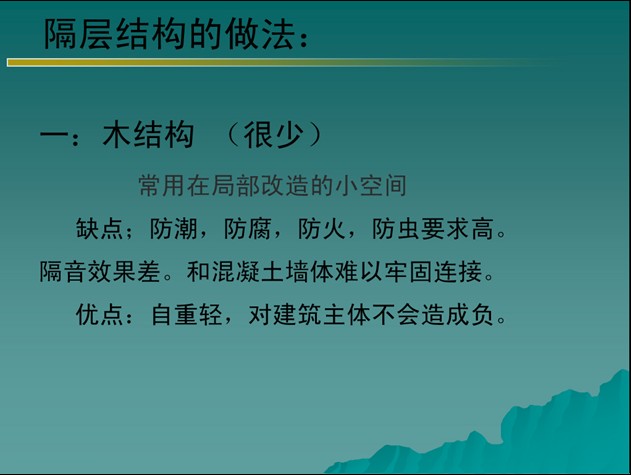 隔层结构的做法：

一：木结构 （很少）

常用在局部改造的小空间

缺点；防潮，防腐，防火，防虫要求高。隔音效果差。和混凝土墙体难以牢固连接。

优点：自重轻，对建筑主体不会造成负。